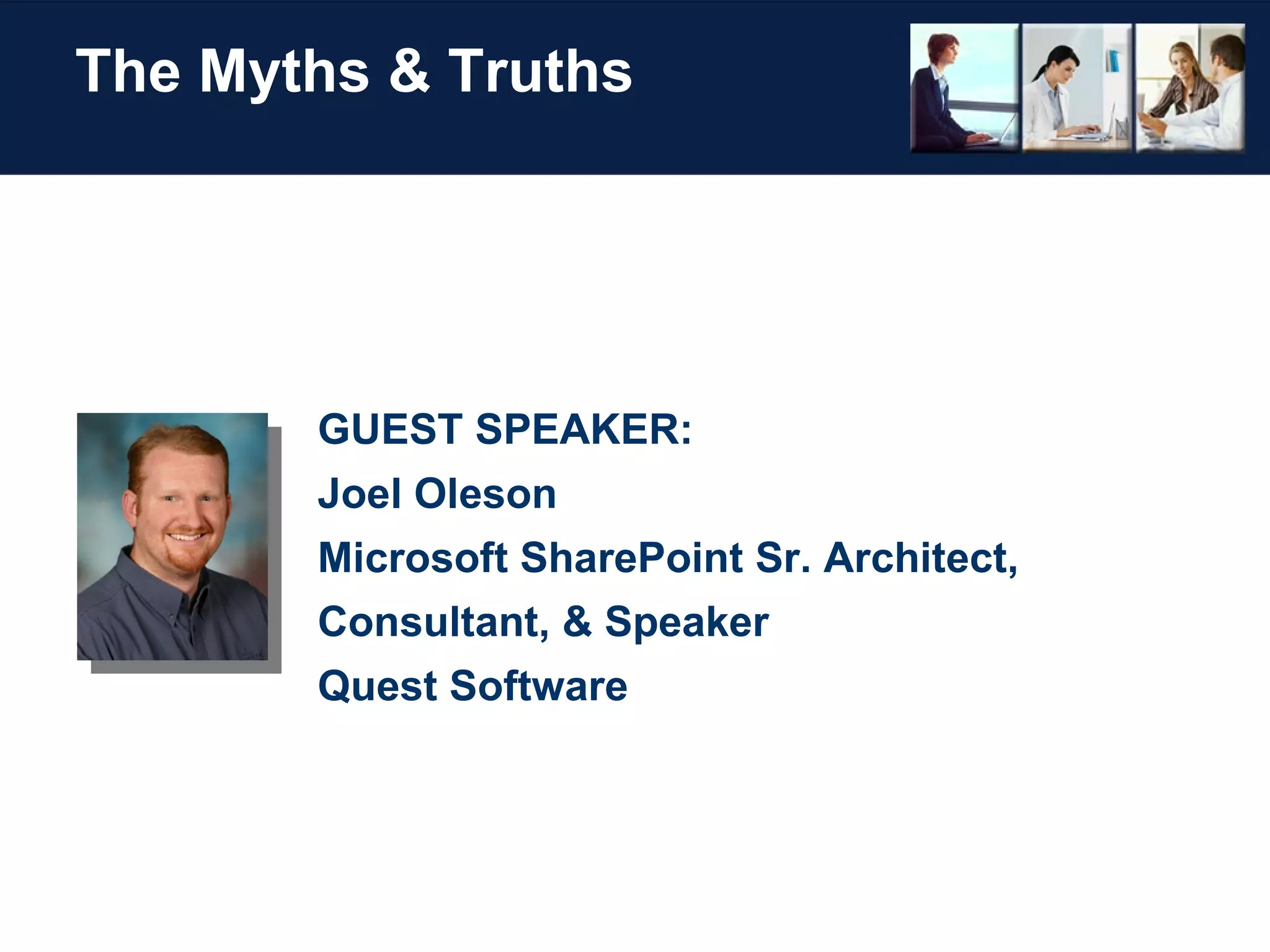 The Myths & Truths

GUEST SPEAKER:
Joel Oleson
Microsoft SharePoint Sr. Architect,
Consultant, & Speaker
Quest Software